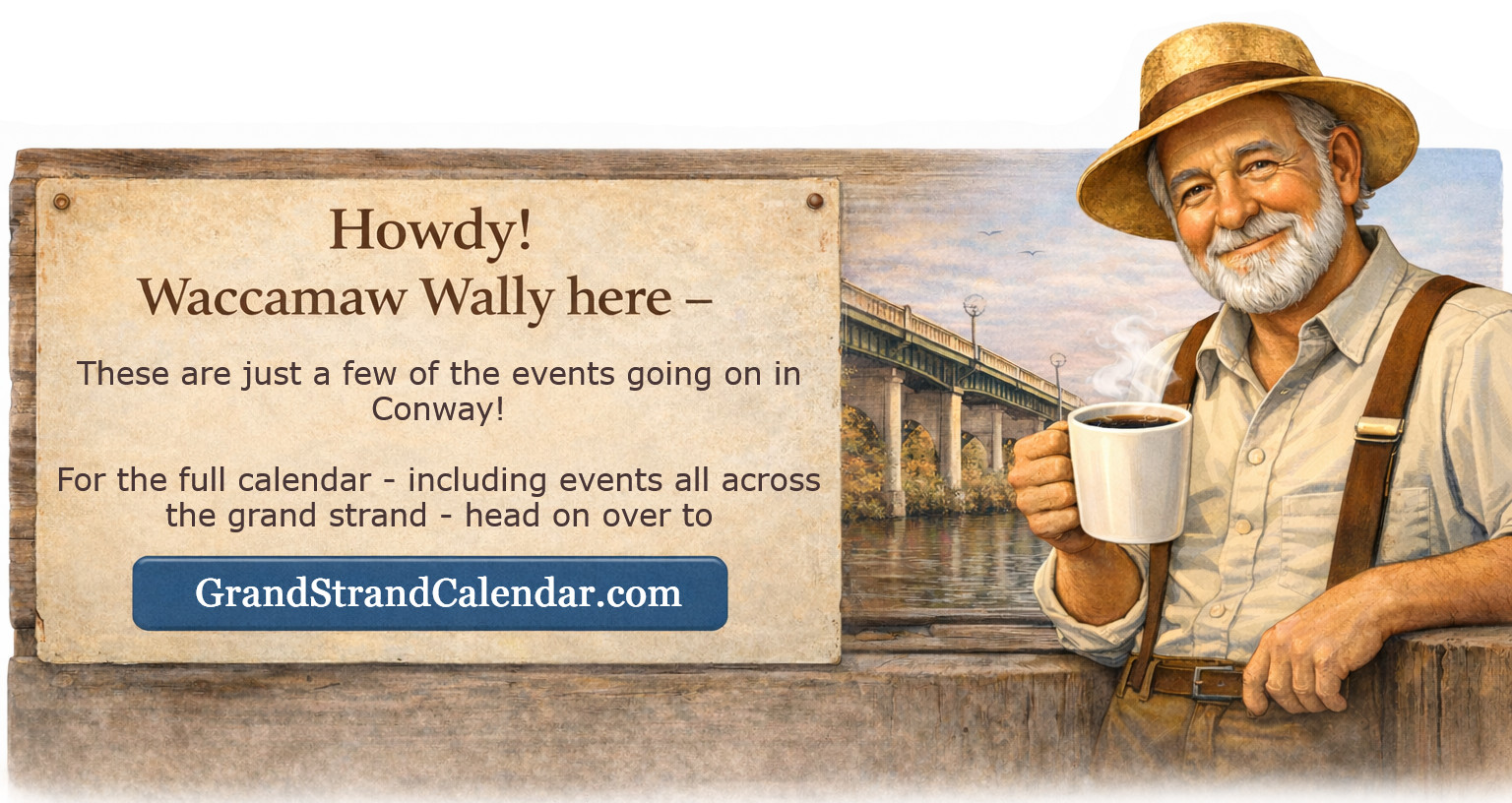 Howdy!
Waccamaw Wally here –

These are just a few of the events going on in Conway!

For the full calendar - including events all across the grand strand - head on over to

GrandStrandCalendar.com